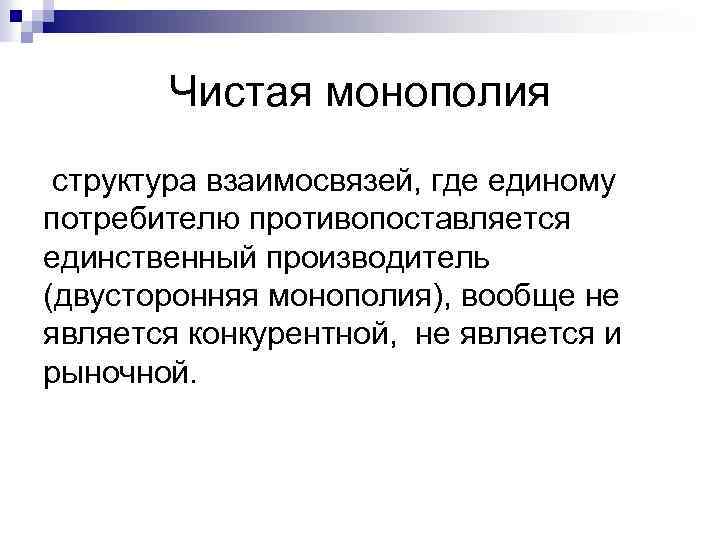 Чистая монополия

структура взаимосвязей, где единому потребителю противопоставляется единственный производитель (двусторонняя монополия), вообще не является конкурентной, не является и рыночной.